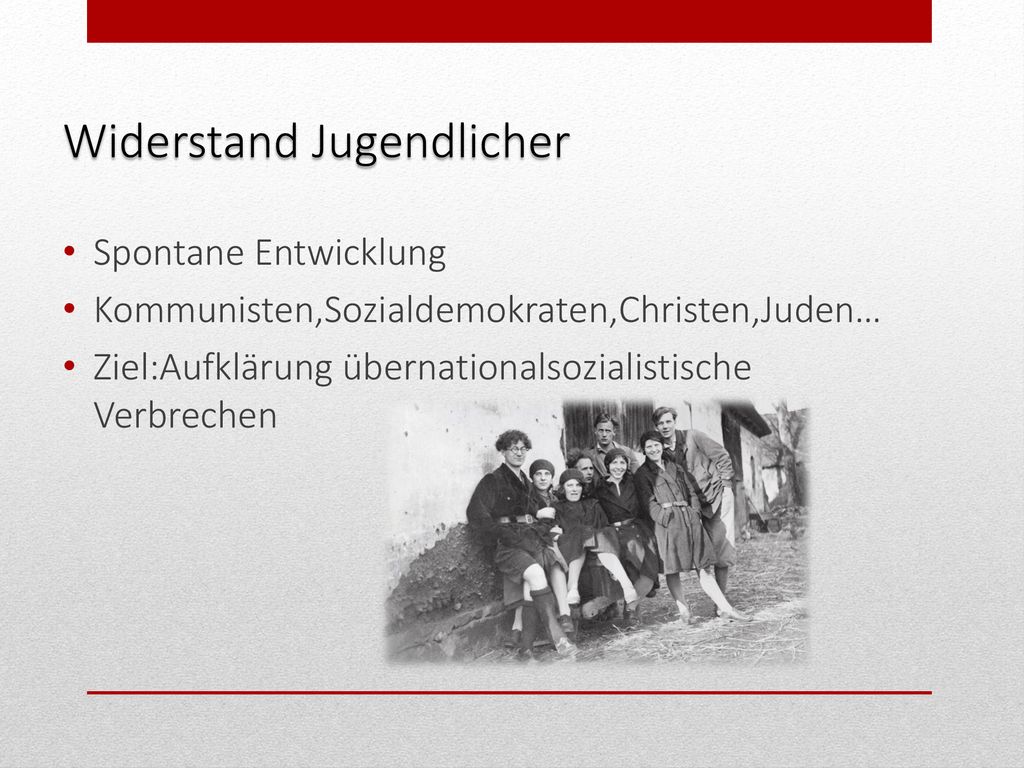 Widerstand Jugendlicher

• Spontane Entwicklung
• Kommunisten,Sozialdemokraten,Christen,Juden…
• Ziel:Aufklärung übernationalsozialistische Verbrechen